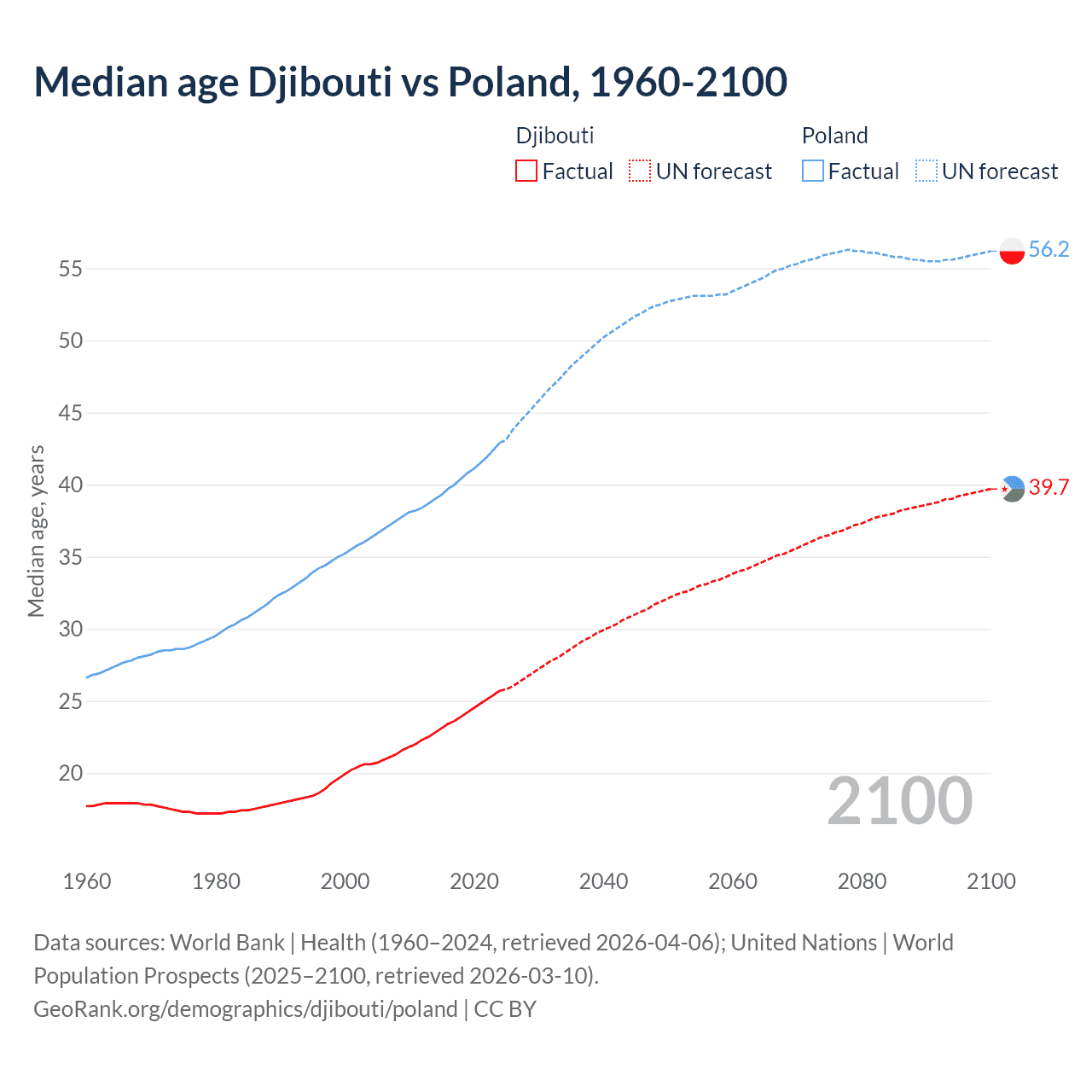 Median age Djibouti vs Poland, 1960-2100

Djibouti
Factual
UN forecast

Poland
Factual
UN forecast

Median age, years

55
50
45
40
35
30
25
20

56.2
39.7

2100

1960
1980
2000
2020
2040
2060
2080
2100

Data sources: World Bank | Health (1960–2024, retrieved 2026-04-06); United Nations | World Population Prospects (2025–2100, retrieved 2026-03-10).
GeoRank.org/demographics/djibouti/poland | CC BY